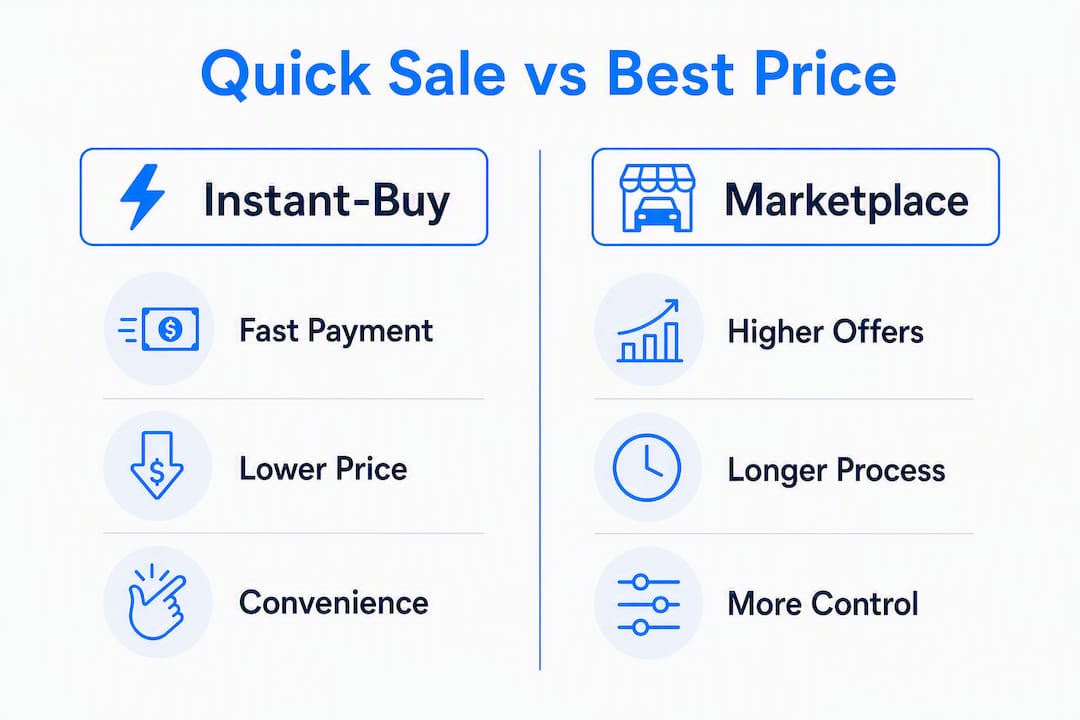 Quick Sale vs Best Price

Instant-Buy

Fast Payment

Lower Price

Convenience

Marketplace

Higher Offers

Longer Process

More Control